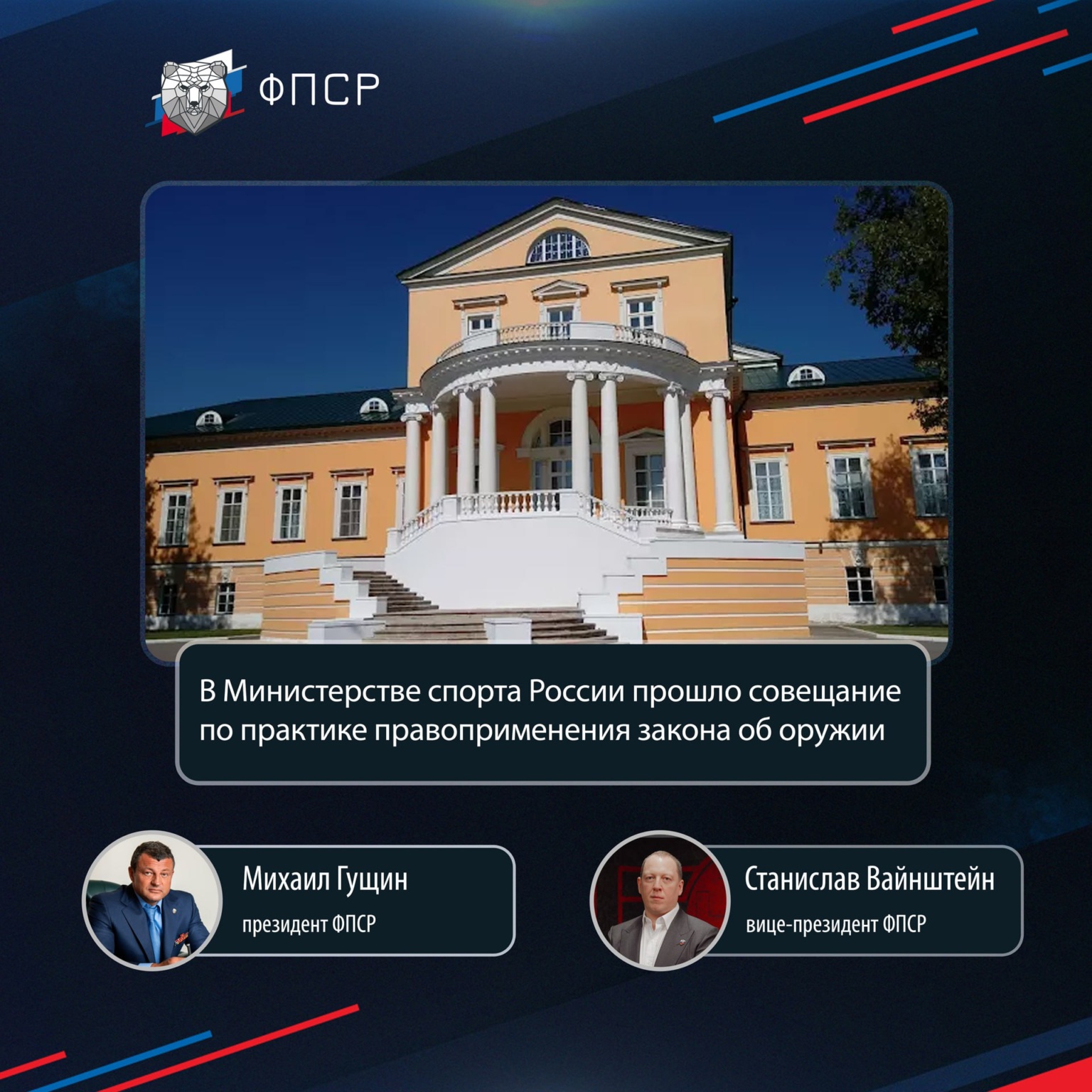 ФПСР

В Министерстве спорта России прошло совещание по практике правоприменения закона об оружии

Михаил Гущин
президент ФПСР

Станислав Вайнштейн
вице-президент ФПСР